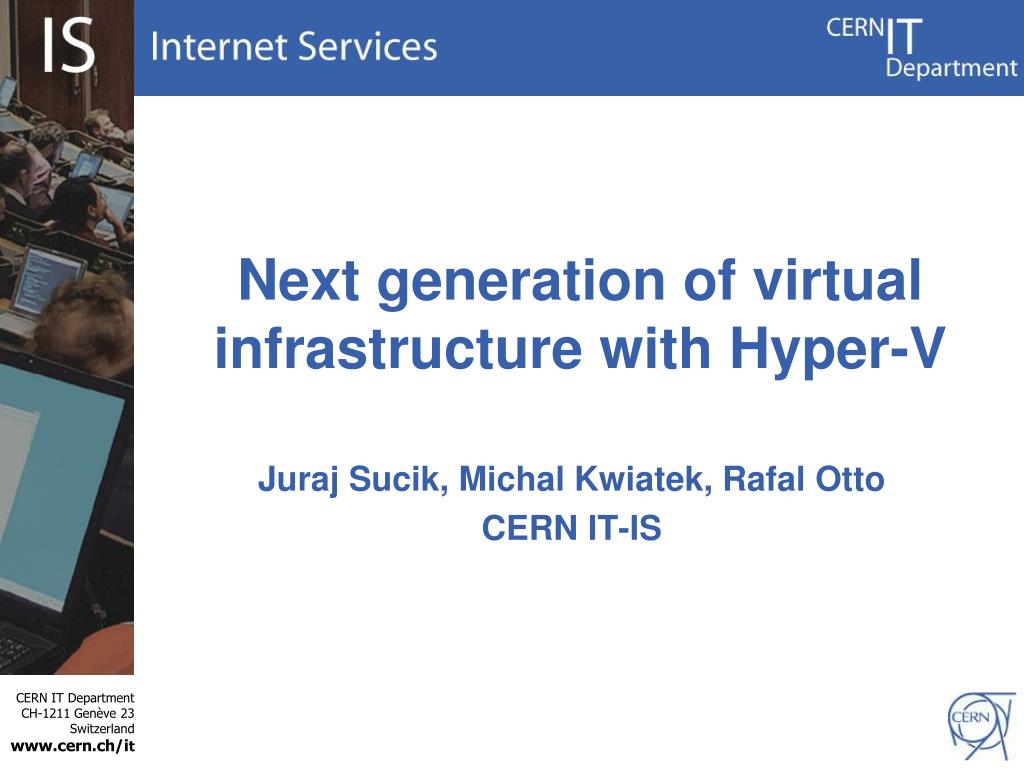 IS Internet Services

CERN IT Department

Next generation of virtual infrastructure with Hyper-V

Juraj Sucik, Michal Kwiatek, Rafal Otto
CERN IT-IS

CERN IT Department
CH-1211 Genève 23
Switzerland
www.cern.ch/it

CERN